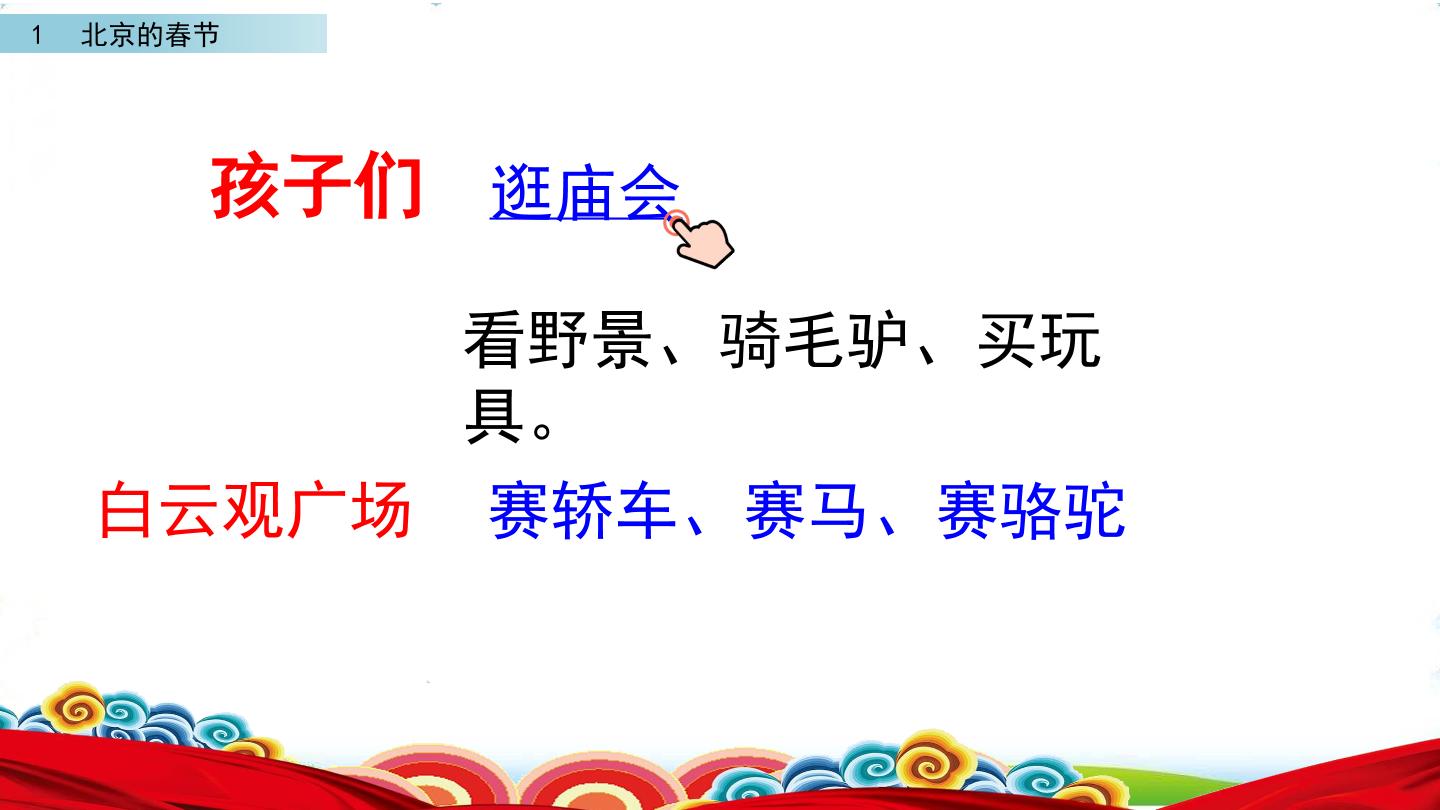 1 北京的春节

孩子们 逛庙会

看野景、骑毛驴、买玩具。

白云观广场 赛轿车、赛马、赛骆驼